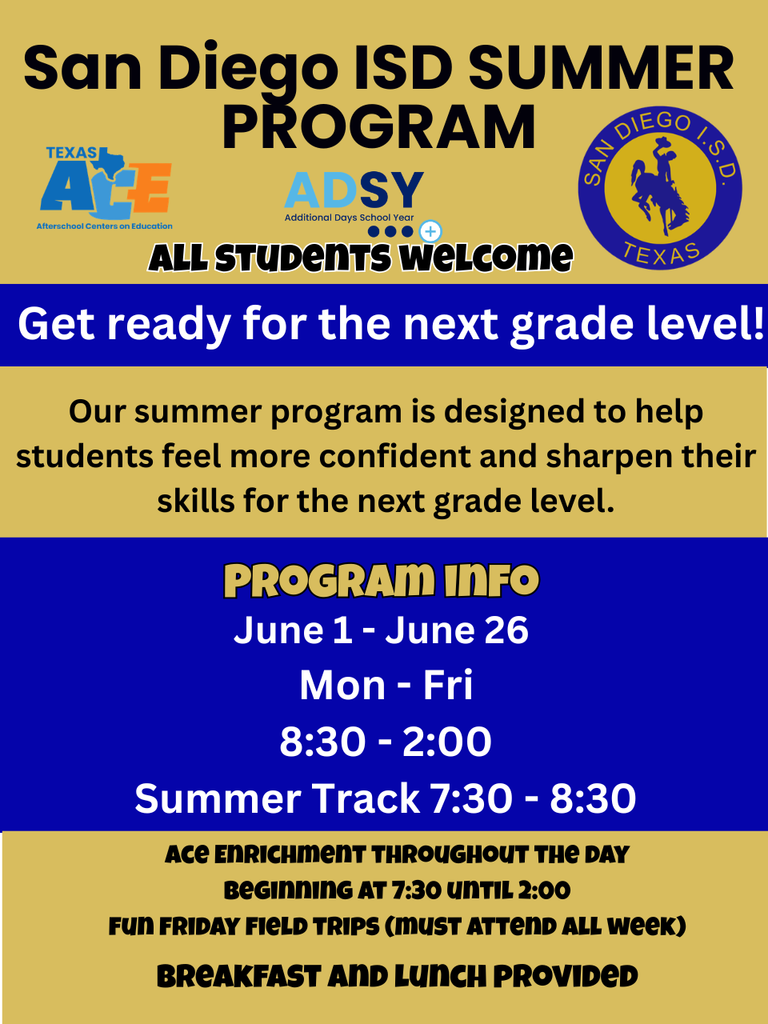 San Diego ISD SUMMER PROGRAM

TEXAS ACE
Afterschool Centers on Education

ADSY
Additional Days School Year

SAN DIEGO I.S.D.
TEXAS

ALL STUDENTS WELCOME

Get ready for the next grade level!

Our summer program is designed to help students feel more confident and sharpen their skills for the next grade level.

PROGRAM INFO
June 1 - June 26
Mon - Fri
8:30 - 2:00
Summer Track 7:30 - 8:30

ACE ENRICHMENT THROUGHOUT THE DAY
BEGINNING AT 7:30 UNTIL 2:00
FUN FRIDAY FIELD TRIPS (MUST ATTEND ALL WEEK)

BREAKFAST AND LUNCH PROVIDED